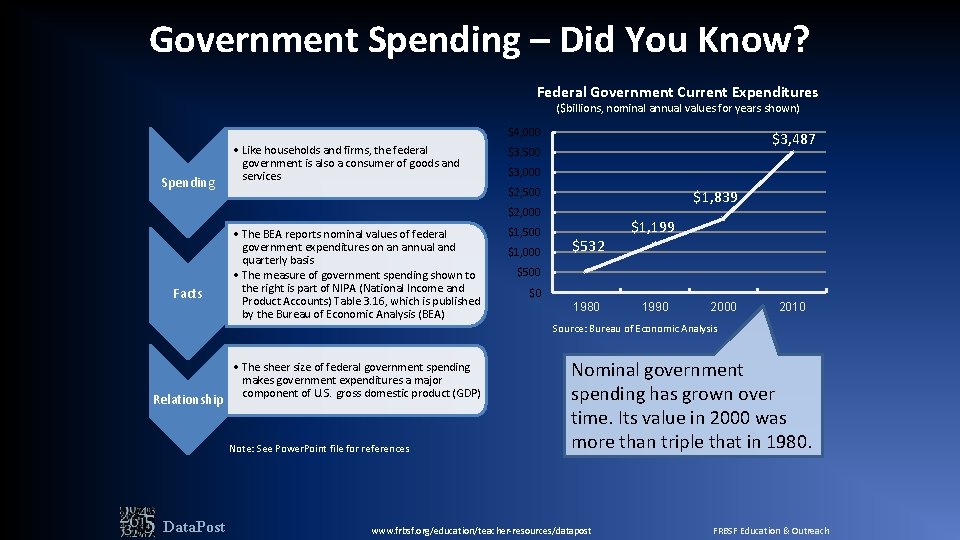 Government Spending – Did You Know?

Spending

• Like households and firms, the federal government is also a consumer of goods and services

Facts

• The BEA reports nominal values of federal government expenditures on an annual and quarterly basis
• The measure of government spending shown to the right is part of NIPA (National Income and Product Accounts) Table 3.16, which is published by the Bureau of Economic Analysis (BEA)

Relationship

• The sheer size of federal government spending makes government expenditures a major component of U.S. gross domestic product (GDP)

Note: See PowerPoint file for references

Federal Government Current Expenditures
($billions, nominal annual values for years shown)

$4,000
$3,500
$3,000
$2,500
$2,000
$1,500
$1,000
$500
$0

$532
$1,199
$1,839
$3,487

1980 1990 2000 2010

Source: Bureau of Economic Analysis

Nominal government spending has grown over time. Its value in 2000 was more than triple that in 1980.

DataPost

www.frbsf.org/education/teacher-resources/datapost

FRBSF Education & Outreach